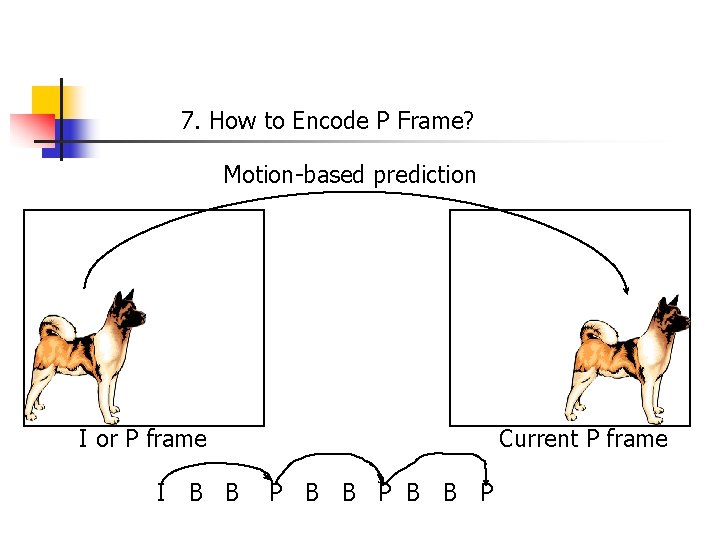 7. How to Encode P Frame?

Motion-based prediction

I or P frame

Current P frame

I B B P B B P B B P